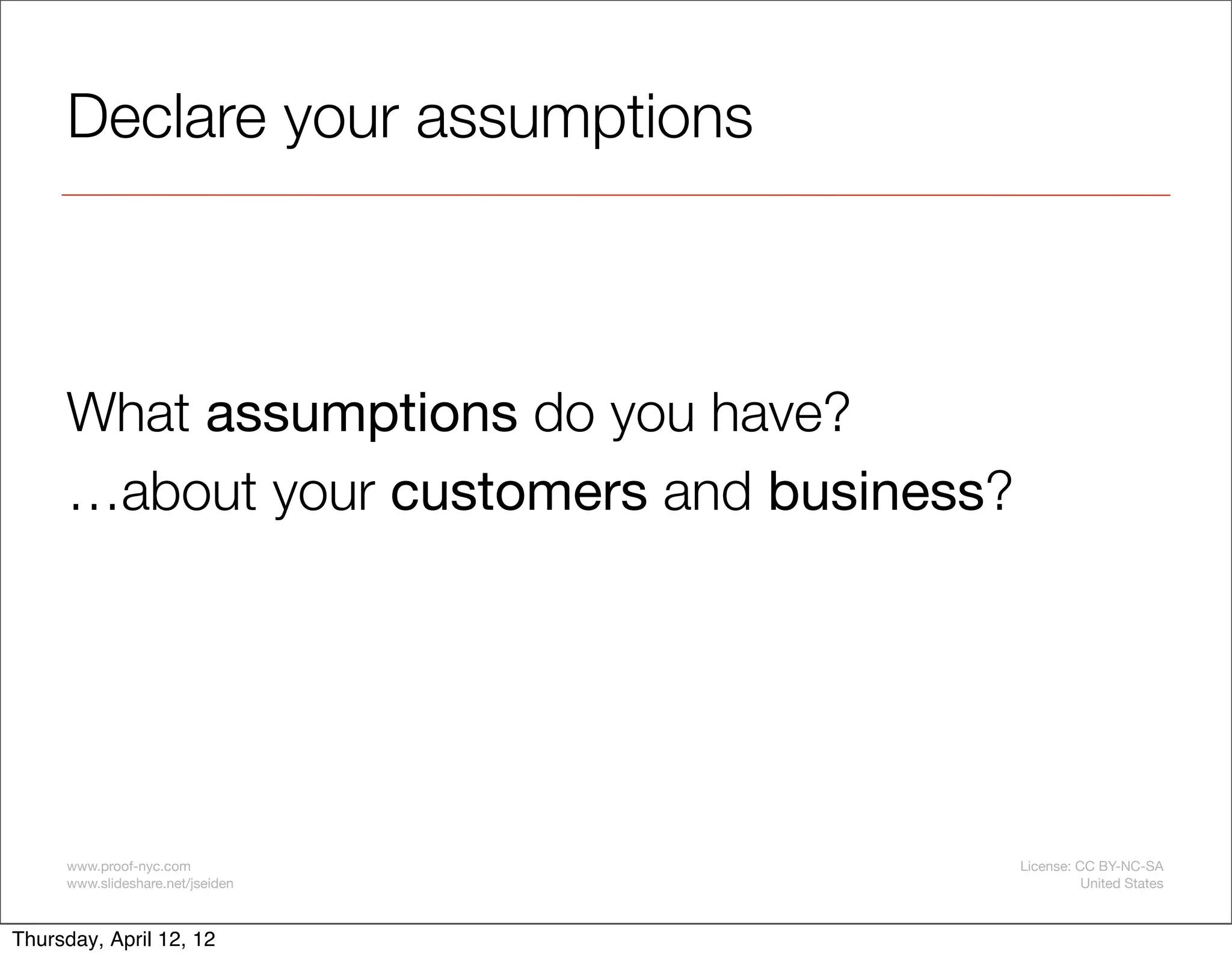 Declare your assumptions

What assumptions do you have?

…about your customers and business?

www.proof-nyc.com
www.slideshare.net/jseiden

License: CC BY-NC-SA
United States

Thursday, April 12, 12